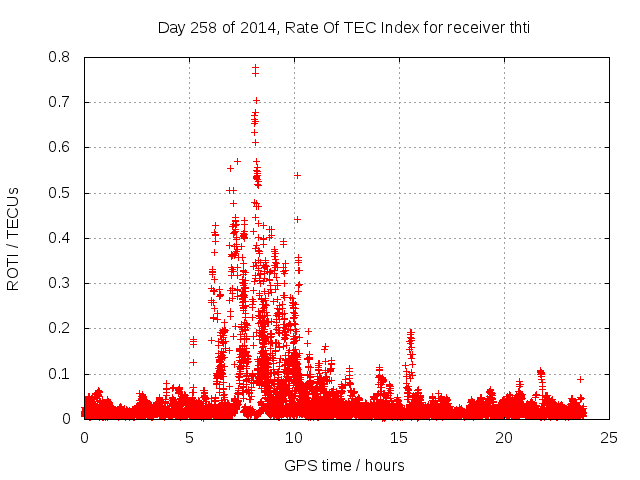 Day 258 of 2014, Rate Of TEC Index for receiver thti

ROTI / TECUs

0.8
0.7
0.6
0.5
0.4
0.3
0.2
0.1
0

0 5 10 15 20 25

GPS time / hours